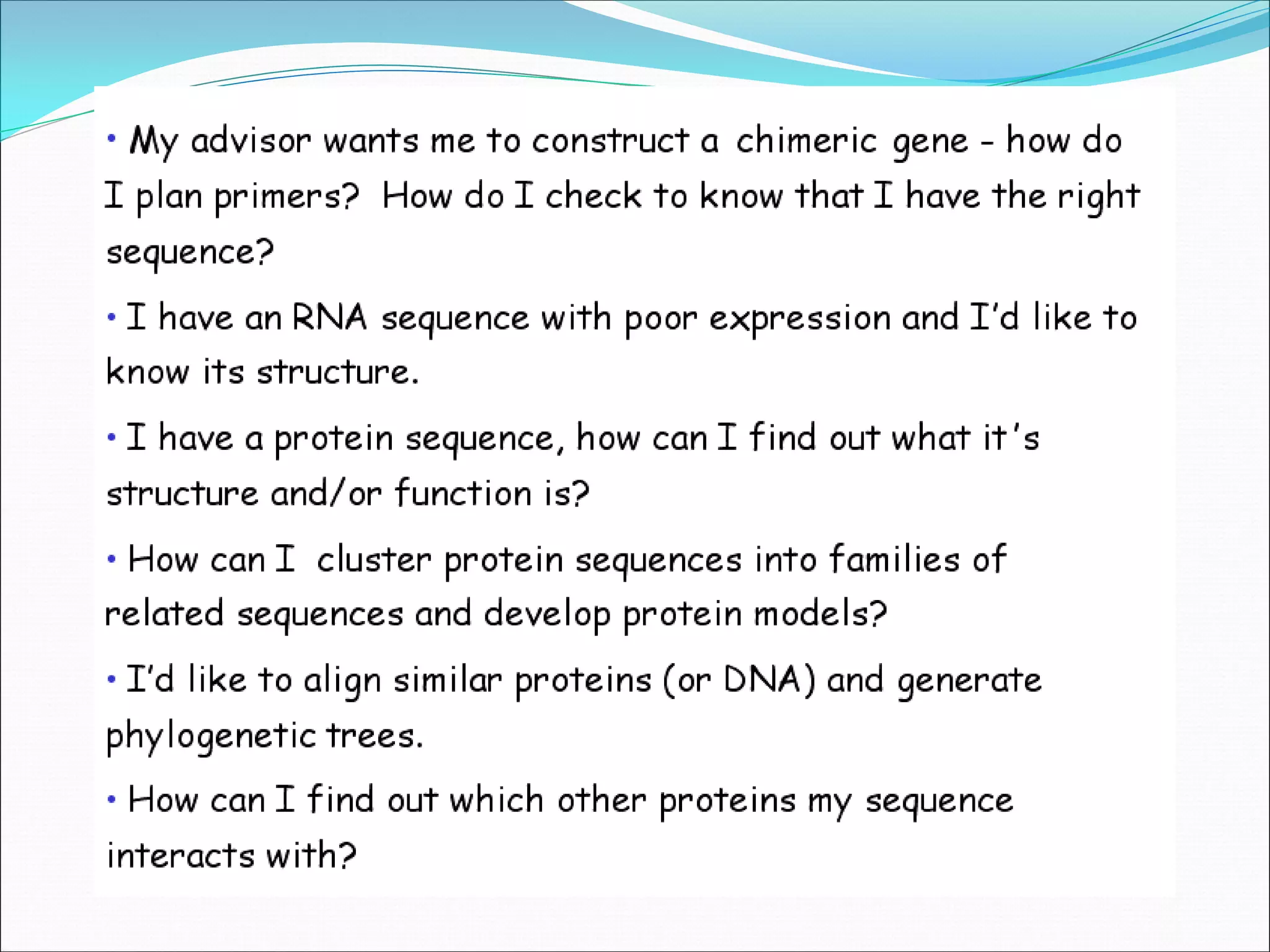 • My advisor wants me to construct a chimeric gene - how do I plan primers? How do I check to know that I have the right sequence?

• I have an RNA sequence with poor expression and I'd like to know its structure.

• I have a protein sequence, how can I find out what it's structure and/or function is?

• How can I cluster protein sequences into families of related sequences and develop protein models?

• I'd like to align similar proteins (or DNA) and generate phylogenetic trees.

• How can I find out which other proteins my sequence interacts with?